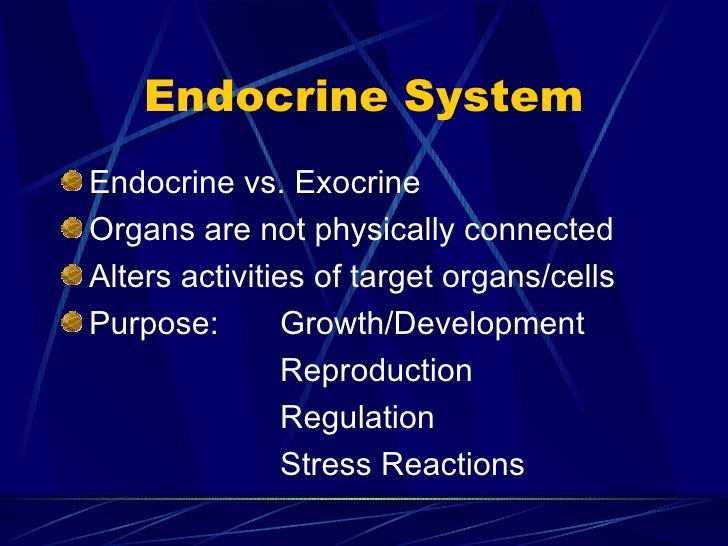 Endocrine System

Endocrine vs. Exocrine
Organs are not physically connected
Alters activities of target organs/cells
Purpose: Growth/Development
Reproduction
Regulation
Stress Reactions